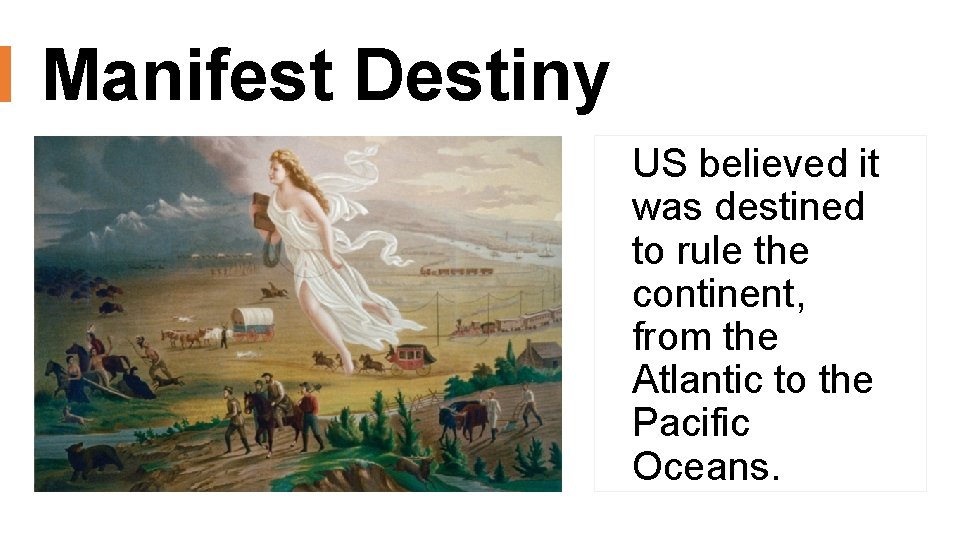 Manifest Destiny

US believed it was destined to rule the continent, from the Atlantic to the Pacific Oceans.